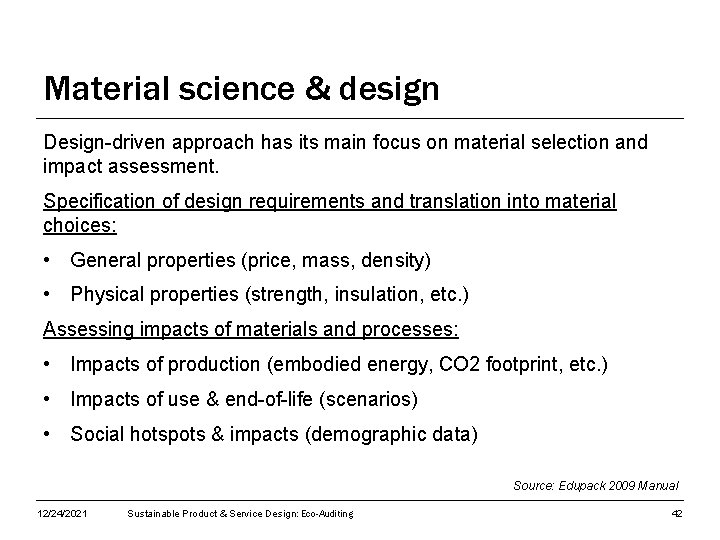 Material science & design

Design-driven approach has its main focus on material selection and impact assessment.

Specification of design requirements and translation into material choices:

• General properties (price, mass, density)

• Physical properties (strength, insulation, etc.)

Assessing impacts of materials and processes:

• Impacts of production (embodied energy, CO2 footprint, etc.)

• Impacts of use & end-of-life (scenarios)

• Social hotspots & impacts (demographic data)

Source: Edupack 2009 Manual

12/24/2021 Sustainable Product & Service Design: Eco-Auditing 42